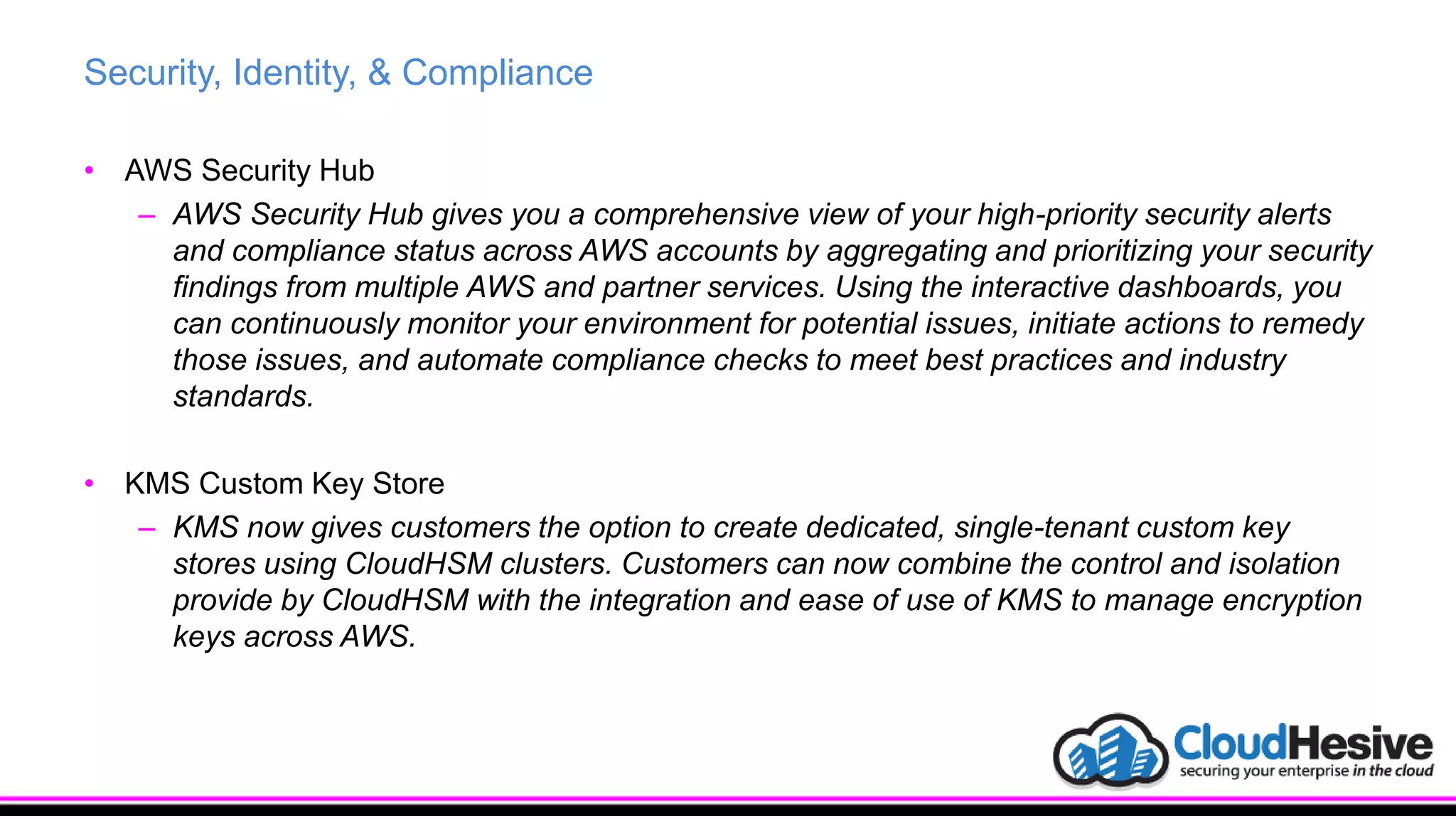 Security, Identity, & Compliance

• AWS Security Hub

– AWS Security Hub gives you a comprehensive view of your high-priority security alerts and compliance status across AWS accounts by aggregating and prioritizing your security findings from multiple AWS and partner services. Using the interactive dashboards, you can continuously monitor your environment for potential issues, initiate actions to remedy those issues, and automate compliance checks to meet best practices and industry standards.

• KMS Custom Key Store

– KMS now gives customers the option to create dedicated, single-tenant custom key stores using CloudHSM clusters. Customers can now combine the control and isolation provide by CloudHSM with the integration and ease of use of KMS to manage encryption keys across AWS.

CloudHesive
securing your enterprise in the cloud